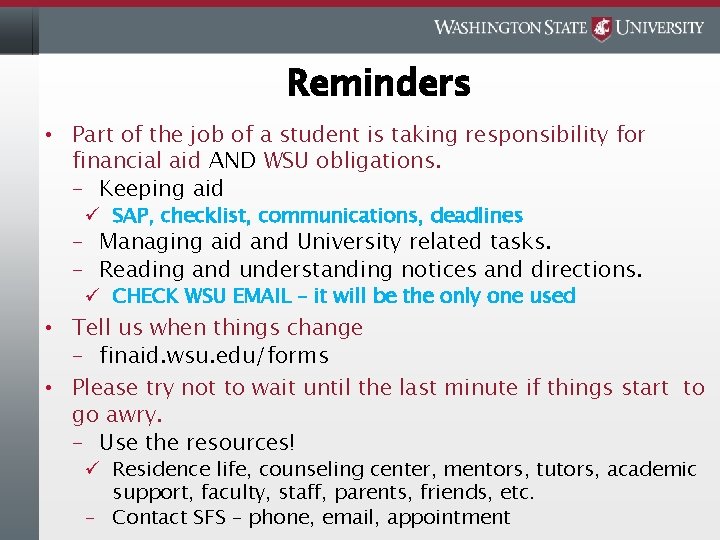 WASHINGTON STATE UNIVERSITY

Reminders

• Part of the job of a student is taking responsibility for financial aid AND WSU obligations.
– Keeping aid
✓ SAP, checklist, communications, deadlines
– Managing aid and University related tasks.
– Reading and understanding notices and directions.
✓ CHECK WSU EMAIL – it will be the only one used

• Tell us when things change
– finaid.wsu.edu/forms

• Please try not to wait until the last minute if things start to go awry.
– Use the resources!
✓ Residence life, counseling center, mentors, tutors, academic support, faculty, staff, parents, friends, etc.
– Contact SFS – phone, email, appointment